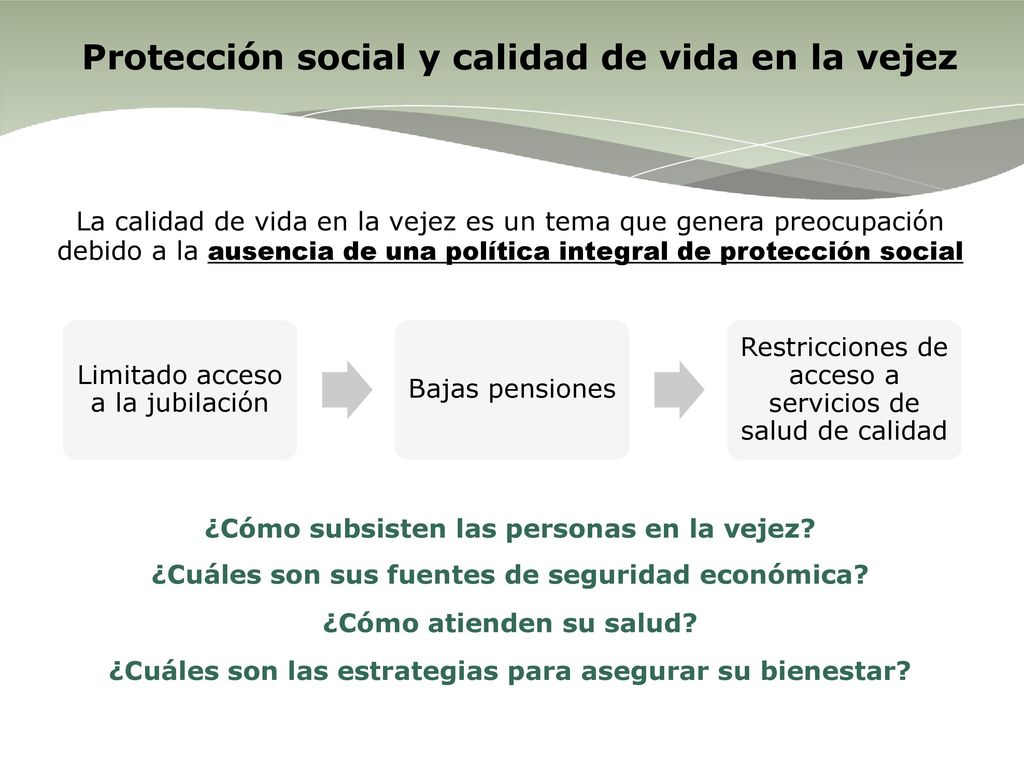 Protección social y calidad de vida en la vejez

La calidad de vida en la vejez es un tema que genera preocupación debido a la ausencia de una política integral de protección social

Limitado acceso a la jubilación

Bajas pensiones

Restricciones de acceso a servicios de salud de calidad

¿Cómo subsisten las personas en la vejez?

¿Cuáles son sus fuentes de seguridad económica?

¿Cómo atienden su salud?

¿Cuáles son las estrategias para asegurar su bienestar?